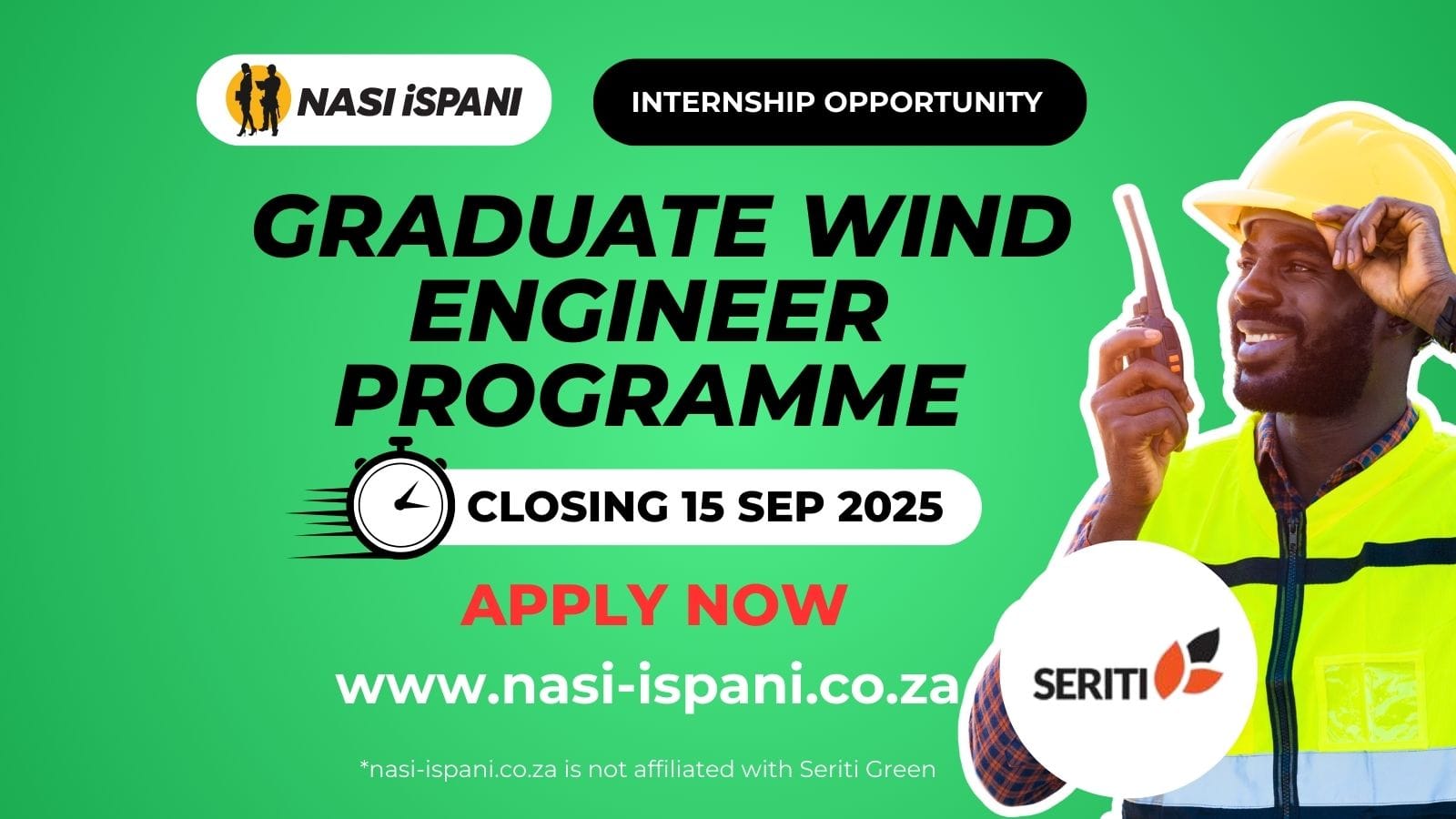 NASI iSPANI

INTERNSHIP OPPORTUNITY

GRADUATE WIND ENGINEER PROGRAMME

CLOSING 15 SEP 2025

APPLY NOW

www.nasi-ispani.co.za

SERITI

*nasi-ispani.co.za is not affiliated with Seriti Green